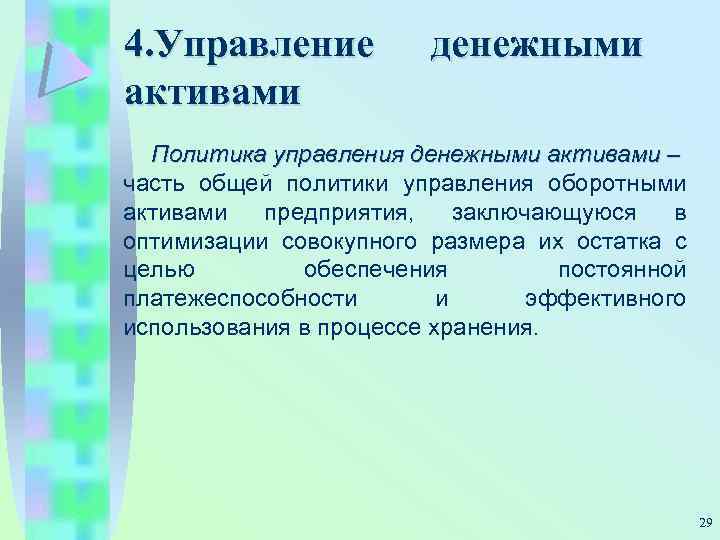 4.Управление денежными активами

Политика управления денежными активами – часть общей политики управления оборотными активами предприятия, заключающуюся в оптимизации совокупного размера их остатка с целью обеспечения постоянной платежеспособности и эффективного использования в процессе хранения.

29